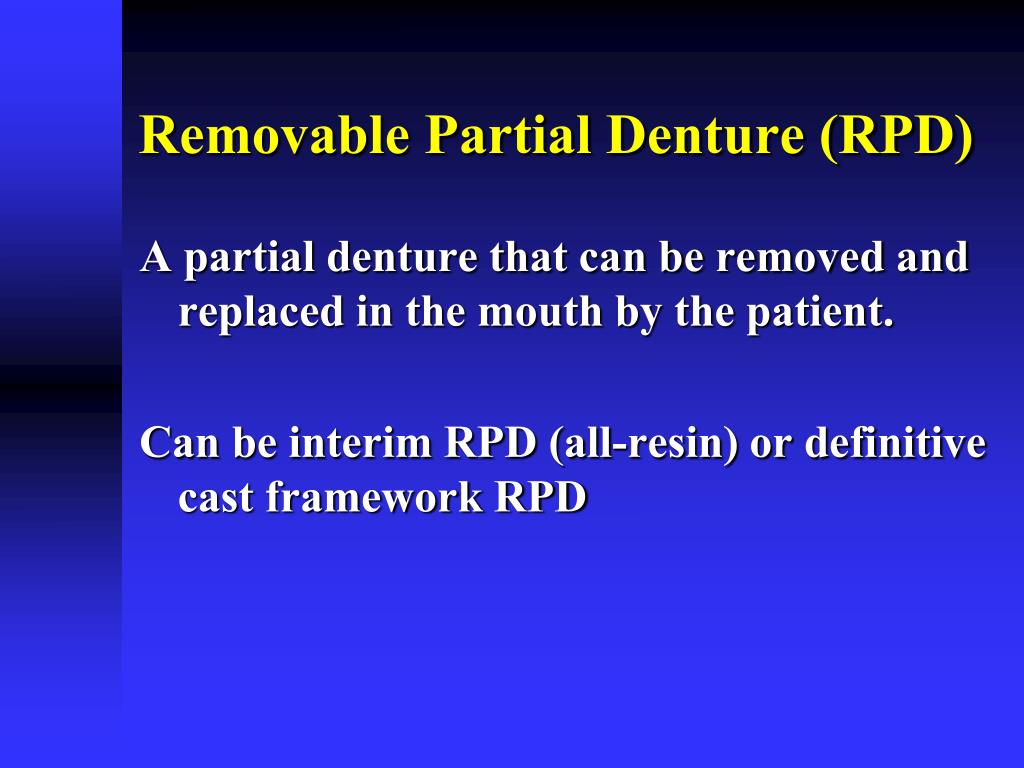 Removable Partial Denture (RPD)

A partial denture that can be removed and replaced in the mouth by the patient.

Can be interim RPD (all-resin) or definitive cast framework RPD